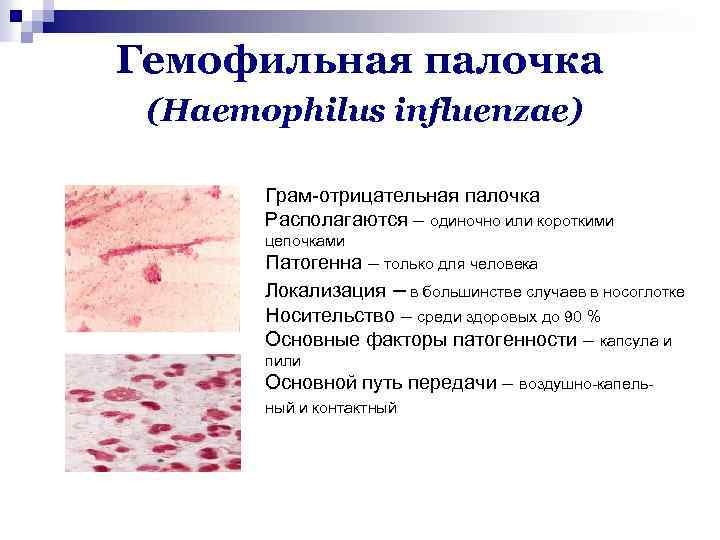 Гемофильная палочка
(Haemophilus influenzae)

Грам-отрицательная палочка
Располагаются – одиночно или короткими цепочками
Патогенна – только для человека
Локализация – в большинстве случаев в носоглотке
Носительство – среди здоровых до 90 %
Основные факторы патогенности – капсула и пили
Основной путь передачи – воздушно-капельный и контактный